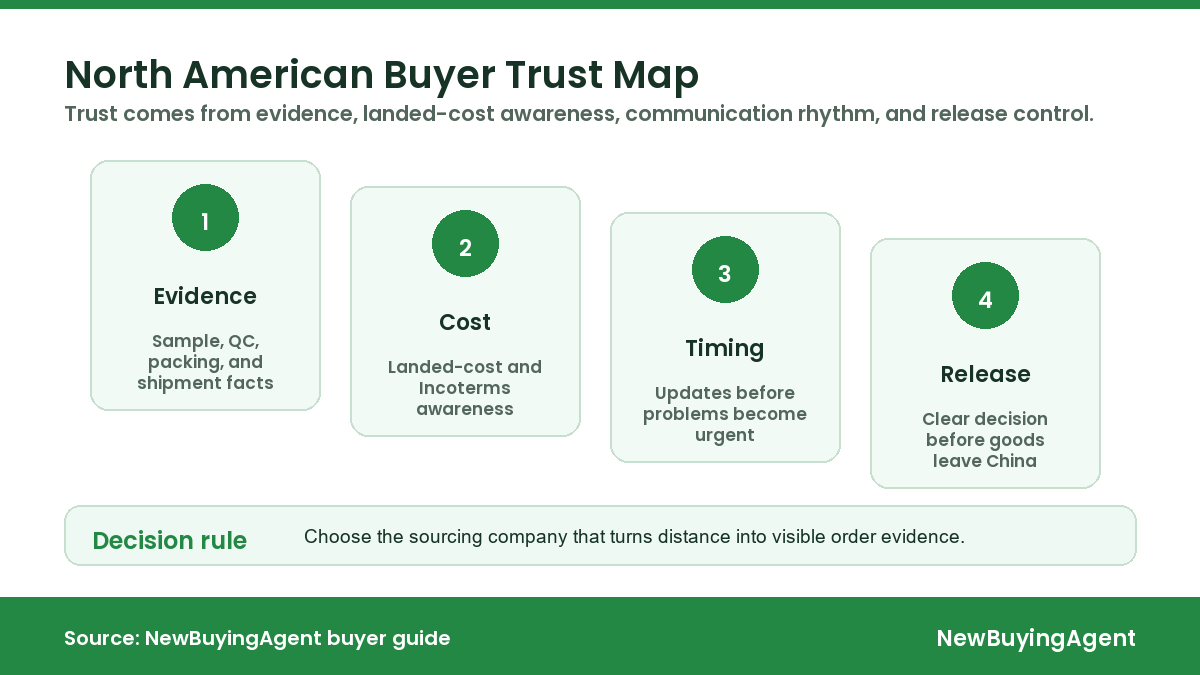 North American Buyer Trust Map

Trust comes from evidence, landed-cost awareness, communication rhythm, and release control.

1

Evidence

Sample, QC, packing, and shipment facts

2

Cost

Landed-cost and Incoterms awareness

3

Timing

Updates before problems become urgent

4

Release

Clear decision before goods leave China

Decision rule

Choose the sourcing company that turns distance into visible order evidence.

Source: NewBuyingAgent buyer guide

NewBuyingAgent